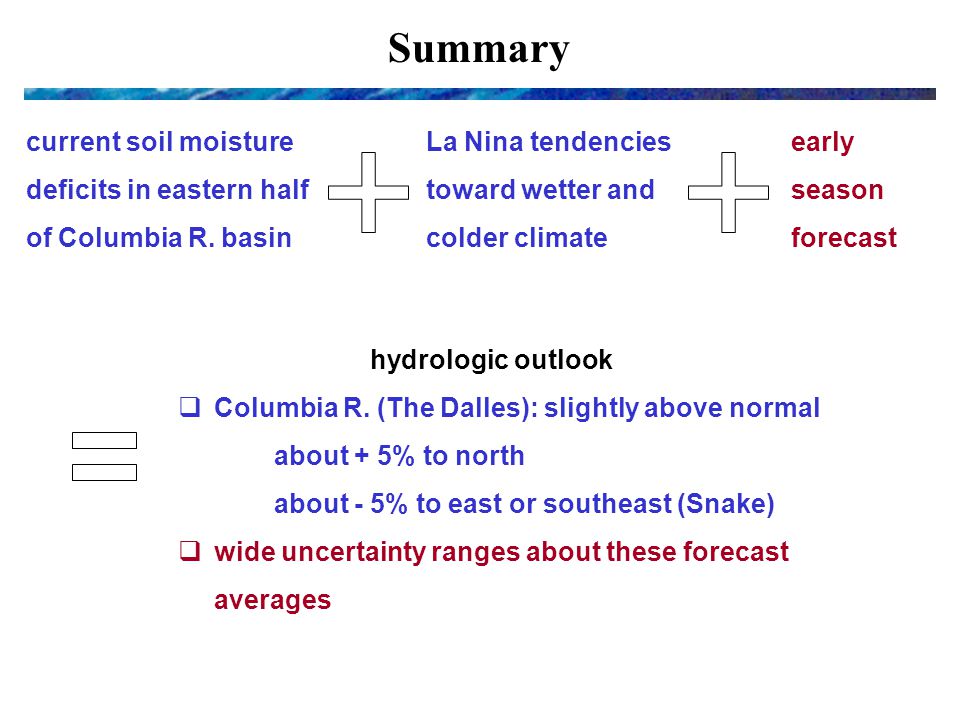 Summary

current soil moisture deficits in eastern half of Columbia R. basin

La Nina tendencies toward wetter and colder climate

early season forecast

hydrologic outlook

❑ Columbia R. (The Dalles): slightly above normal
about + 5% to north
about - 5% to east or southeast (Snake)

❑ wide uncertainty ranges about these forecast averages